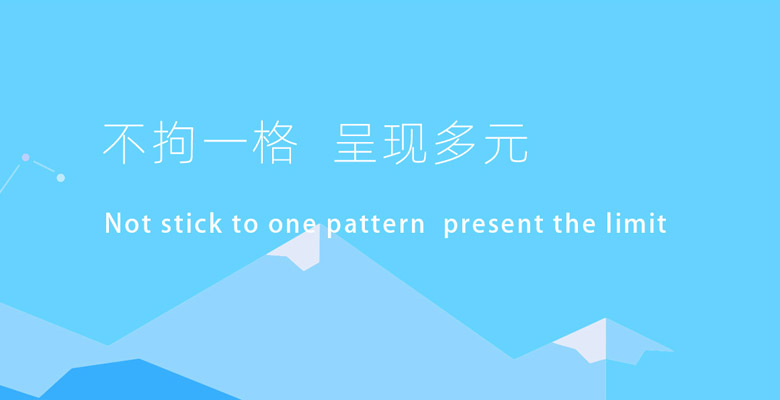 不拘一格  呈现多元

Not stick to one pattern  present the limit